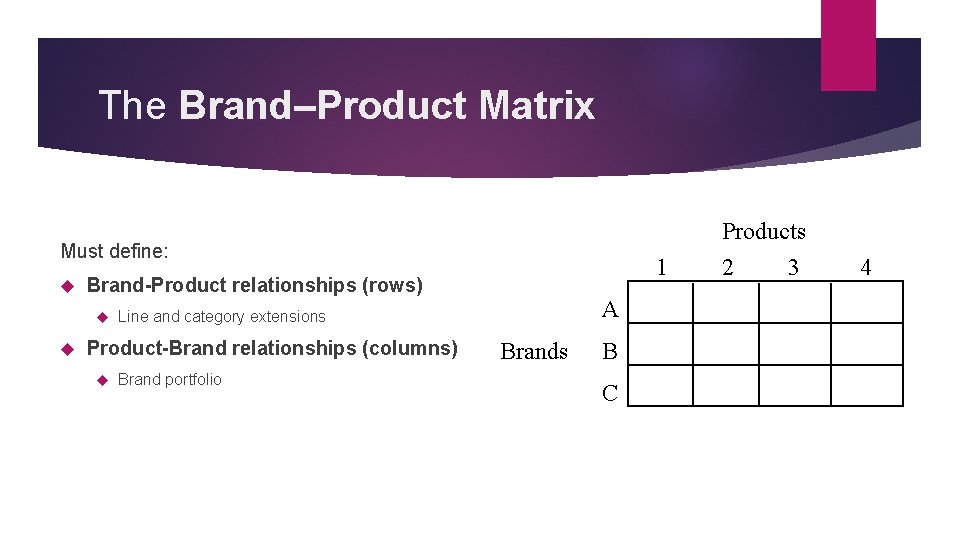 The Brand–Product Matrix

Must define:

Brand-Product relationships (rows)

Line and category extensions

Product-Brand relationships (columns)

Brand portfolio

Products

Brands

| | 1 | 2 | 3 | 4 |
|---|---|---|---|---|
| A | | | | |
| B | | | | |
| C | | | | |